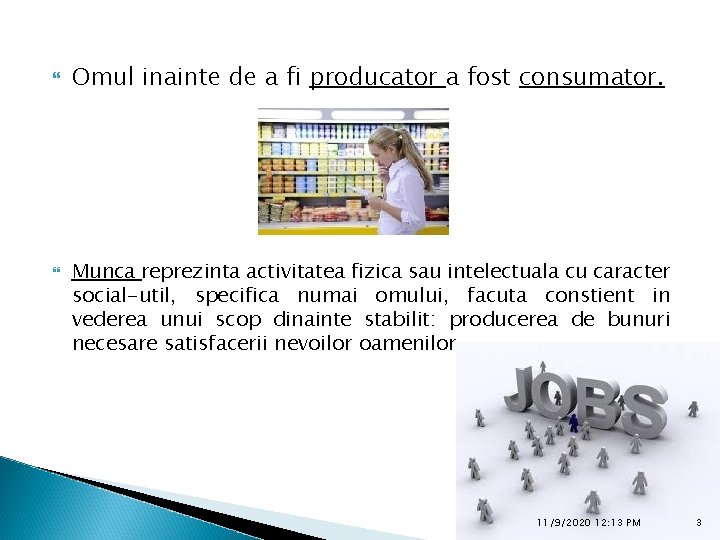 Omul inainte de a fi producator a fost consumator.

Munca reprezinta activitatea fizica sau intelectuala cu caracter social-util, specifica numai omului, facuta constient in vederea unui scop dinainte stabilit: producerea de bunuri necesare satisfacerii nevoilor oamenilor

JOBS

11/9/2020 12:13 PM

3